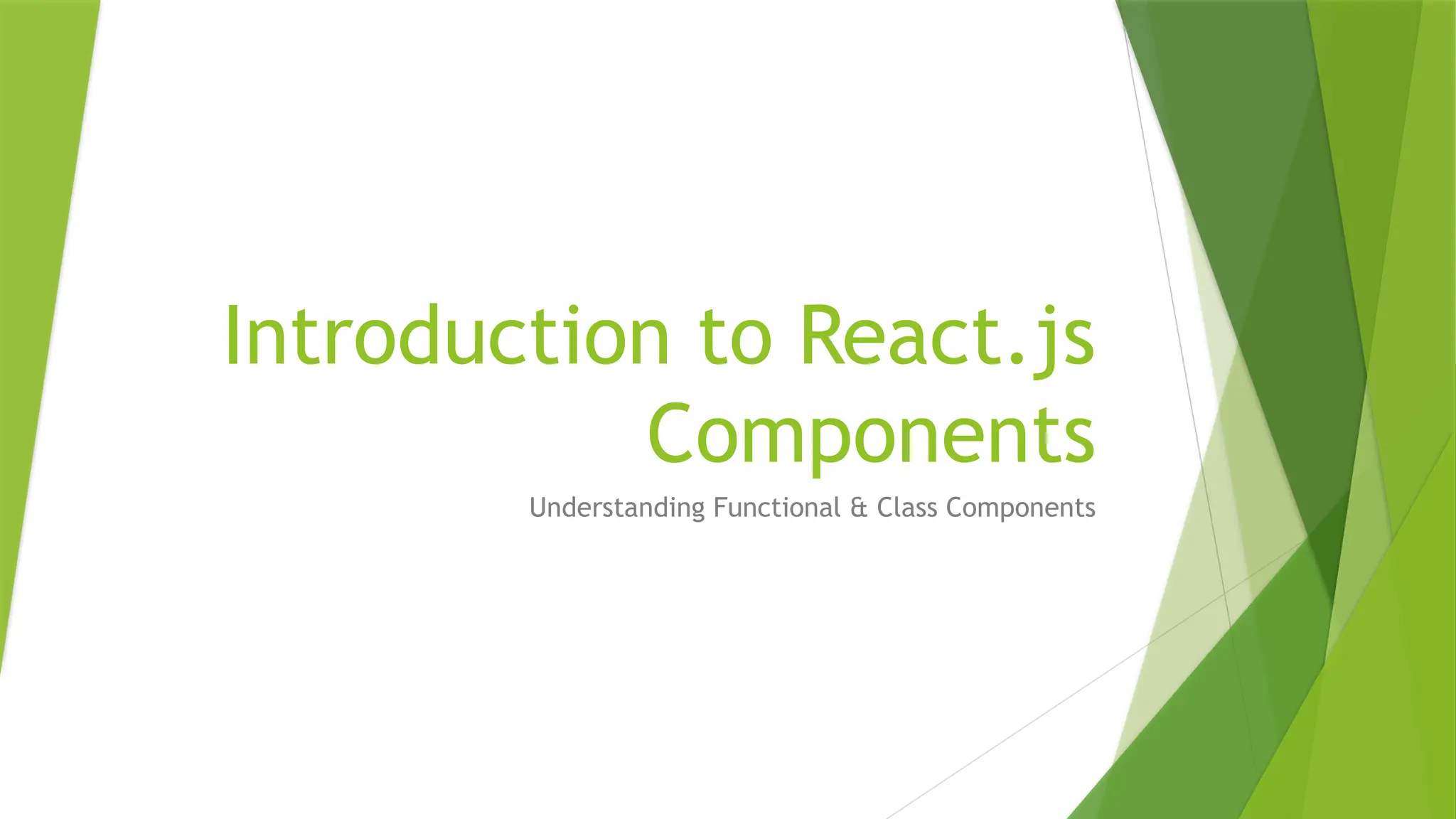 Introduction to React.js Components

Understanding Functional & Class Components